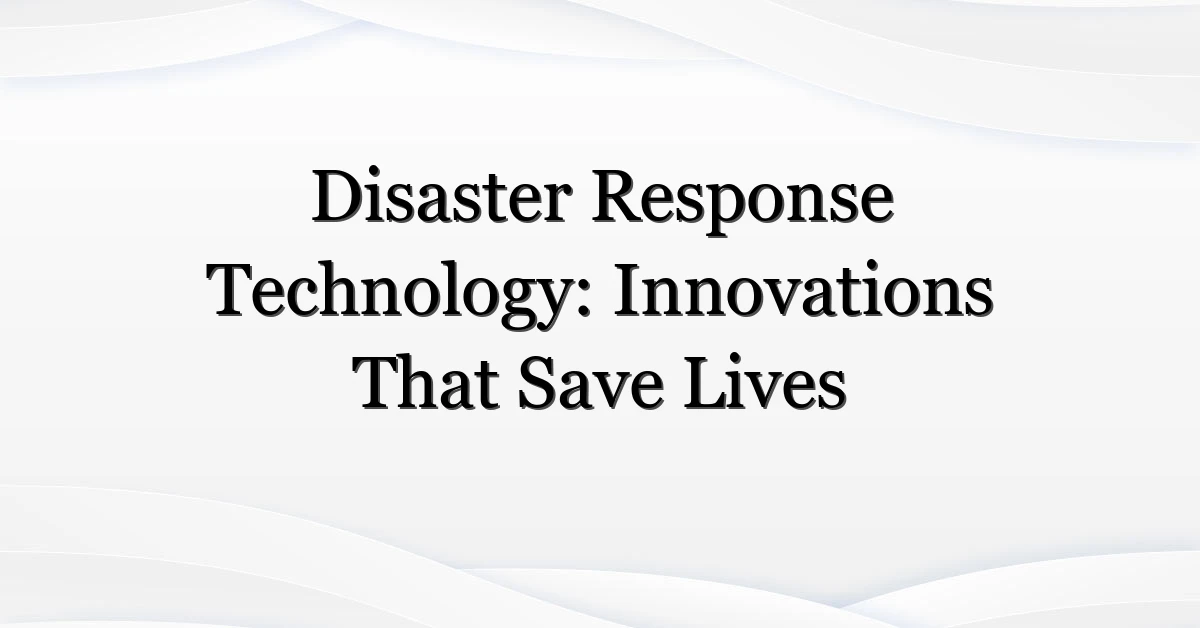 Disaster Response Technology: Innovations That Save Lives